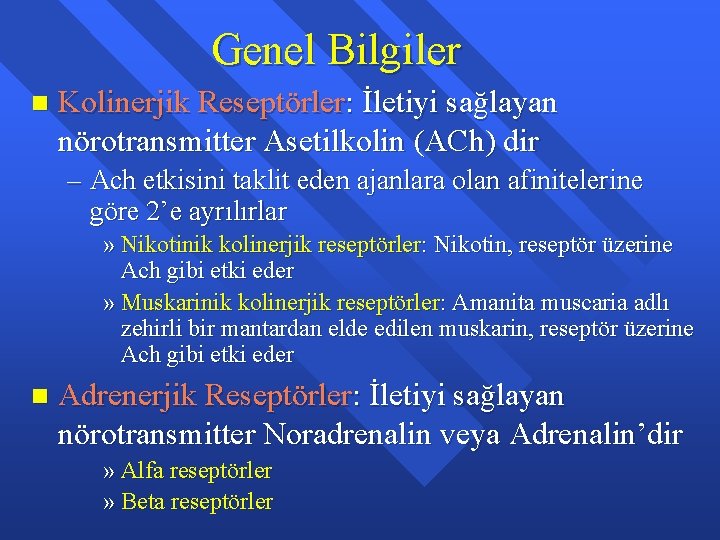 Genel Bilgiler

Kolinerjik Reseptörler: İletiyi sağlayan nörotransmitter Asetilkolin (ACh) dir

– Ach etkisini taklit eden ajanlara olan afinitelerine göre 2'e ayrılırlar

» Nikotinik kolinerjik reseptörler: Nikotin, reseptör üzerine Ach gibi etki eder

» Muskarinik kolinerjik reseptörler: Amanita muscaria adlı zehirli bir mantardan elde edilen muskarin, reseptör üzerine Ach gibi etki eder

Adrenerjik Reseptörler: İletiyi sağlayan nörotransmitter Noradrenalin veya Adrenalin'dir

» Alfa reseptörler

» Beta reseptörler